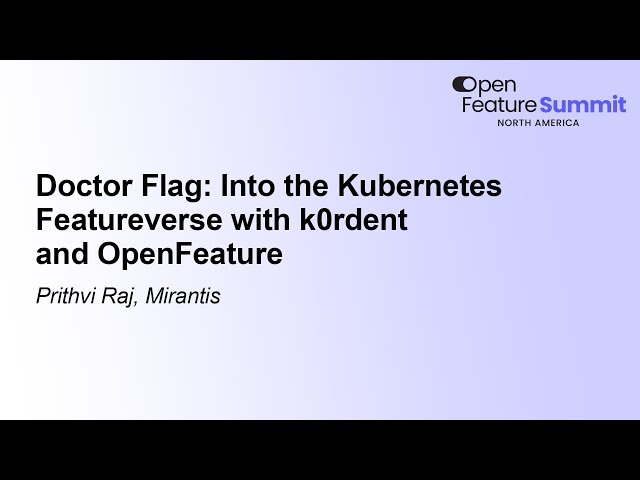 Open Feature Summit
NORTH AMERICA

Doctor Flag: Into the Kubernetes Featureverse with k0rdent and OpenFeature

Prithvi Raj, Mirantis